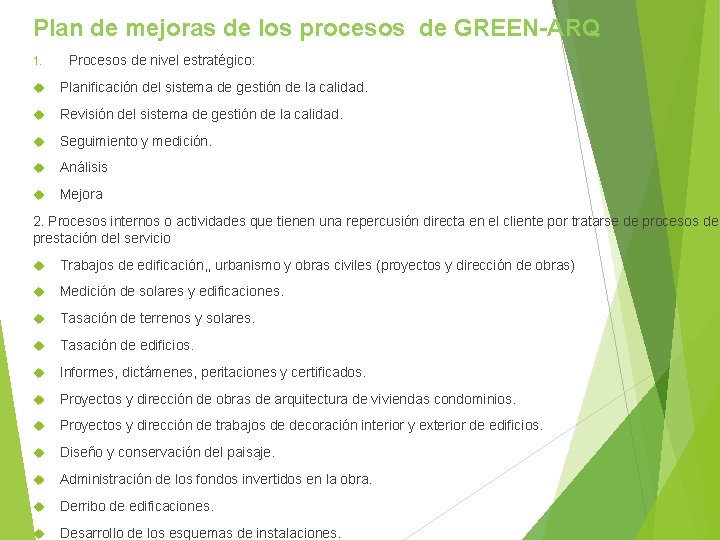 Plan de mejoras de los procesos de GREEN-ARQ

1. Procesos de nivel estratégico:

Planificación del sistema de gestión de la calidad.

Revisión del sistema de gestión de la calidad.

Seguimiento y medición.

Análisis

Mejora

2. Procesos internos o actividades que tienen una repercusión directa en el cliente por tratarse de procesos de prestación del servicio

Trabajos de edificación,, urbanismo y obras civiles (proyectos y dirección de obras)

Medición de solares y edificaciones.

Tasación de terrenos y solares.

Tasación de edificios.

Informes, dictámenes, peritaciones y certificados.

Proyectos y dirección de obras de arquitectura de viviendas condominios.

Proyectos y dirección de trabajos de decoración interior y exterior de edificios.

Diseño y conservación del paisaje.

Administración de los fondos invertidos en la obra.

Derribo de edificaciones.

Desarrollo de los esquemas de instalaciones.